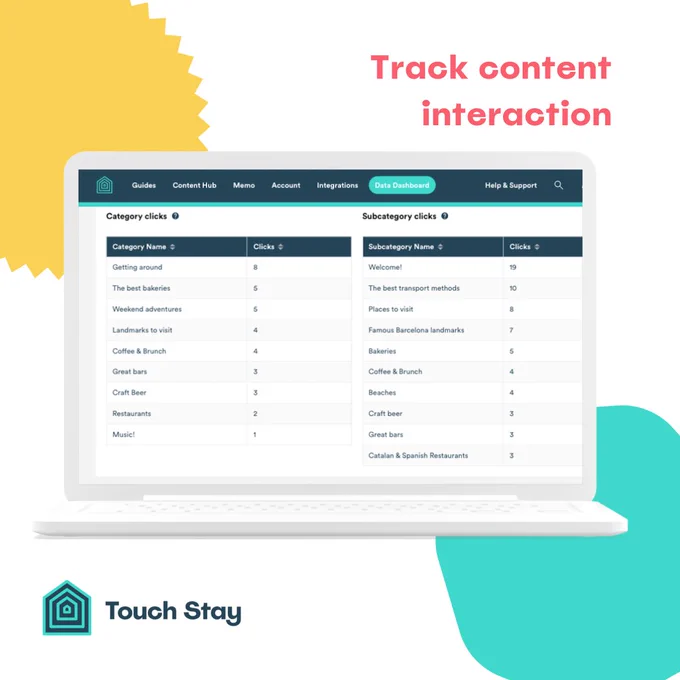 Track content interaction

Guides Content Hub Memo Account Integrations Data Dashboard Help & Support

Category clicks

| Category Name | Clicks |
|---|---|
| Getting around | 8 |
| The best bakeries | 5 |
| Weekend adventures | 5 |
| Landmarks to visit | 4 |
| Coffee & Brunch | 4 |
| Great bars | 3 |
| Craft Beer | 3 |
| Restaurants | 2 |
| Music! | 1 |

Subcategory clicks

| Subcategory Name | Clicks |
|---|---|
| Welcome! | 19 |
| The best transport methods | 10 |
| Places to visit | 8 |
| Famous Barcelona landmarks | 7 |
| Bakeries | 5 |
| Coffee & Brunch | 4 |
| Beaches | 4 |
| Craft beer | 3 |
| Great bars | 3 |
| Catalan & Spanish Restaurants | 3 |

Touch Stay